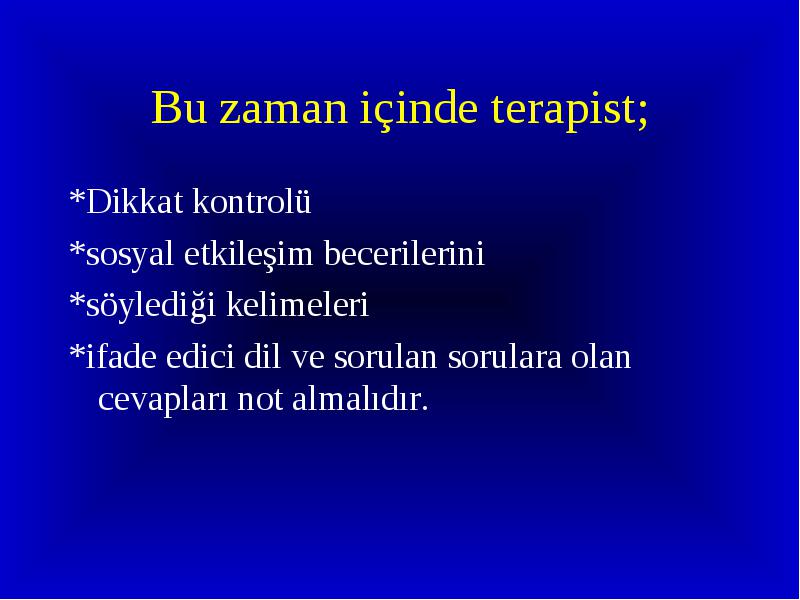 Bu zaman içinde terapist;

*Dikkat kontrolü

*sosyal etkileşim becerilerini

*söylediği kelimeleri

*ifade edici dil ve sorulan sorulara olan cevapları not almalıdır.